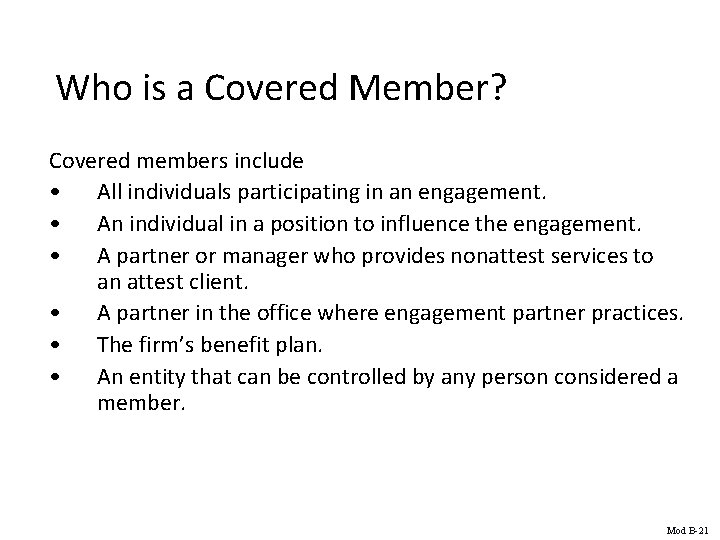 Who is a Covered Member?

Covered members include
• All individuals participating in an engagement.
• An individual in a position to influence the engagement.
• A partner or manager who provides nonattest services to an attest client.
• A partner in the office where engagement partner practices.
• The firm's benefit plan.
• An entity that can be controlled by any person considered a member.

Mod B-21